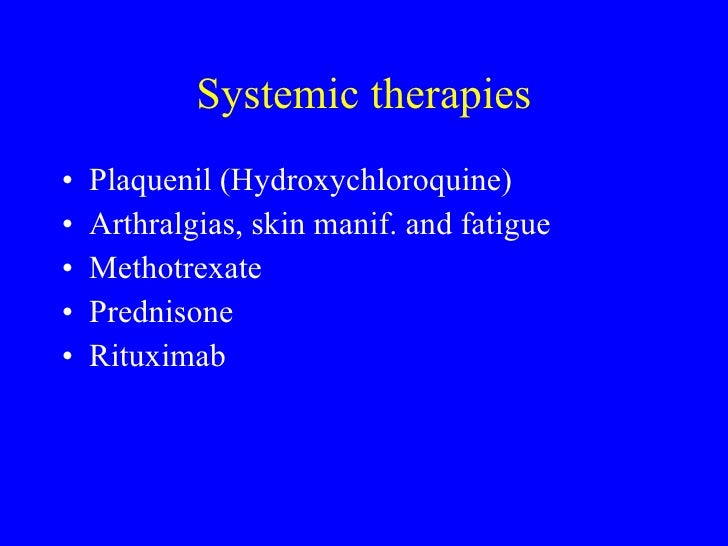 Systemic therapies

• Plaquenil (Hydroxychloroquine)
• Arthralgias, skin manif. and fatigue
• Methotrexate
• Prednisone
• Rituximab